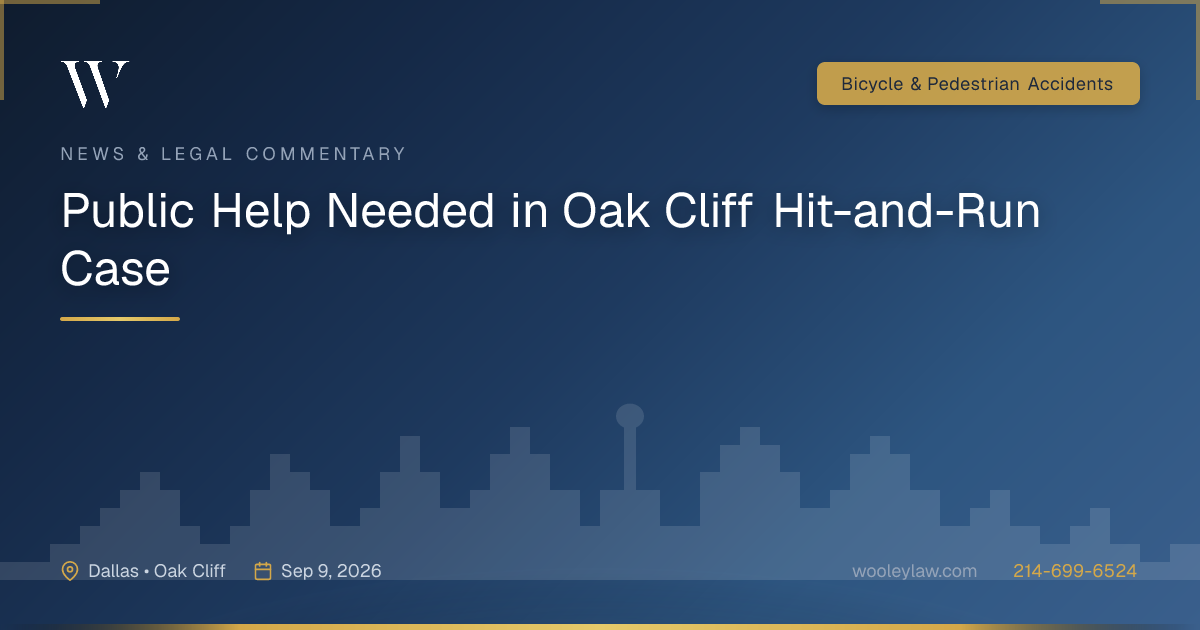 W

Bicycle & Pedestrian Accidents

NEWS & LEGAL COMMENTARY

Public Help Needed in Oak Cliff Hit-and-Run Case

Dallas • Oak Cliff

Sep 9, 2026

wooleylaw.com

214-699-6524